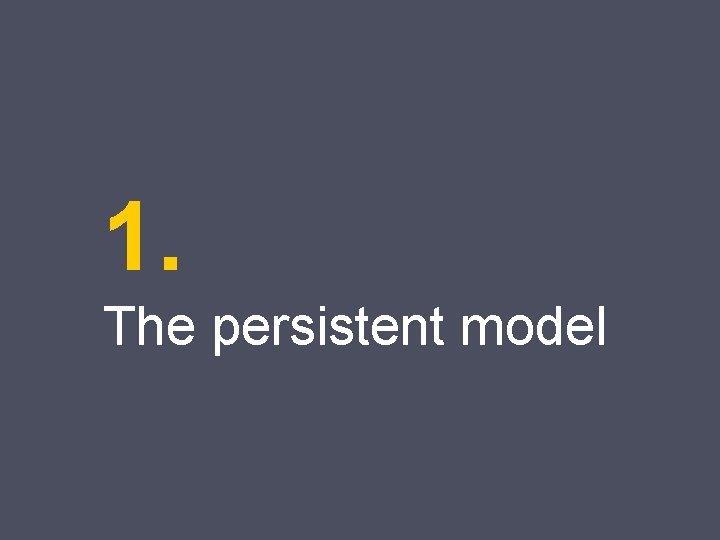 1.

The persistent model